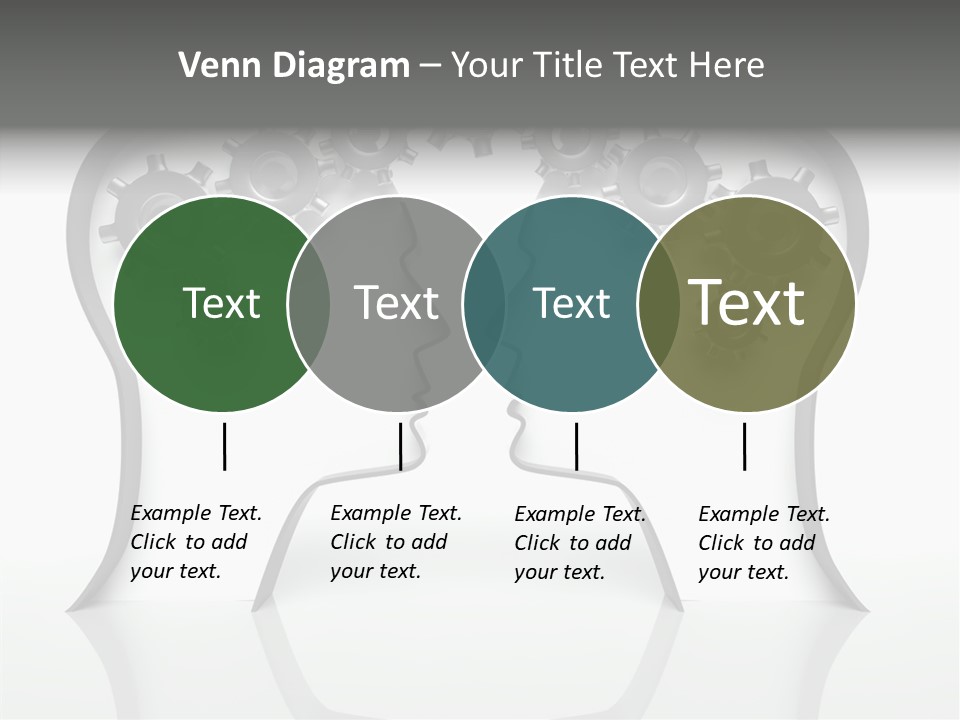 Venn Diagram – Your Title Text Here

Text

Text

Text

Text

Example Text. Click to add your text.

Example Text. Click to add your text.

Example Text. Click to add your text.

Example Text. Click to add your text.